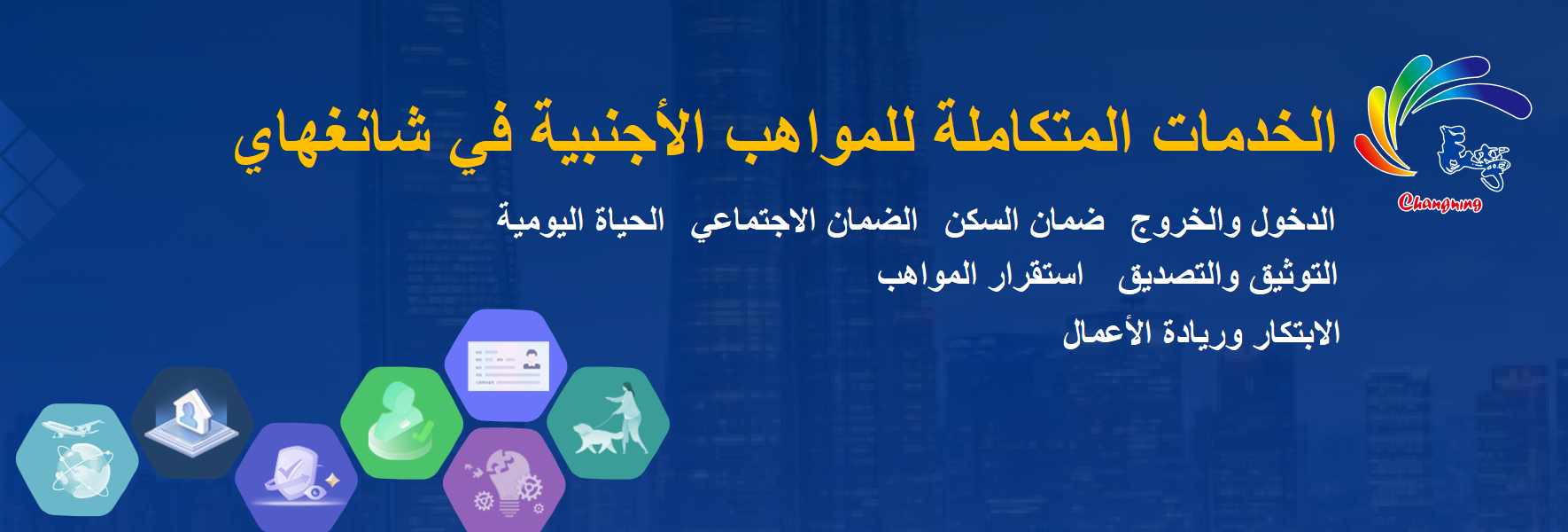 Changning

الخدمات المتكاملة للمواهب الأجنبية في شانغهاي

الدخول والخروج ضمان السكن الضمان الاجتماعي الحياة اليومية

التوثيق والتصديق استقرار المواهب

الابتكار وريادة الأعمال